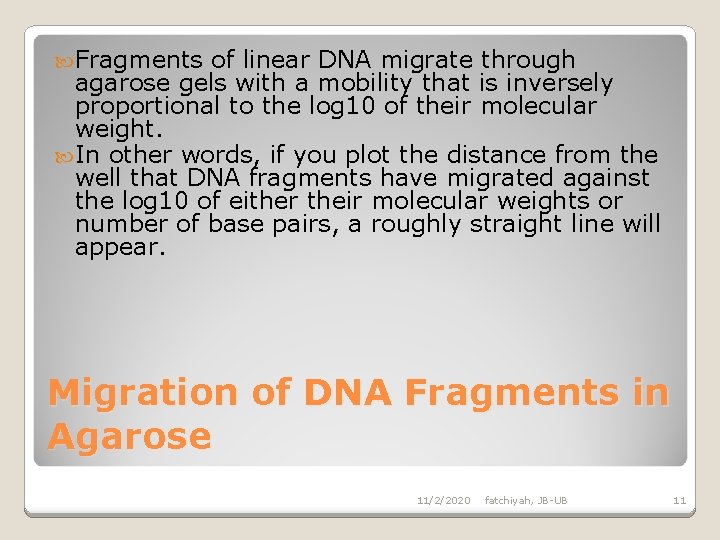 Fragments of linear DNA migrate through agarose gels with a mobility that is inversely proportional to the log10 of their molecular weight.

In other words, if you plot the distance from the well that DNA fragments have migrated against the log10 of either their molecular weights or number of base pairs, a roughly straight line will appear.

Migration of DNA Fragments in Agarose

11/2/2020 fatchiyah, JB-UB 11